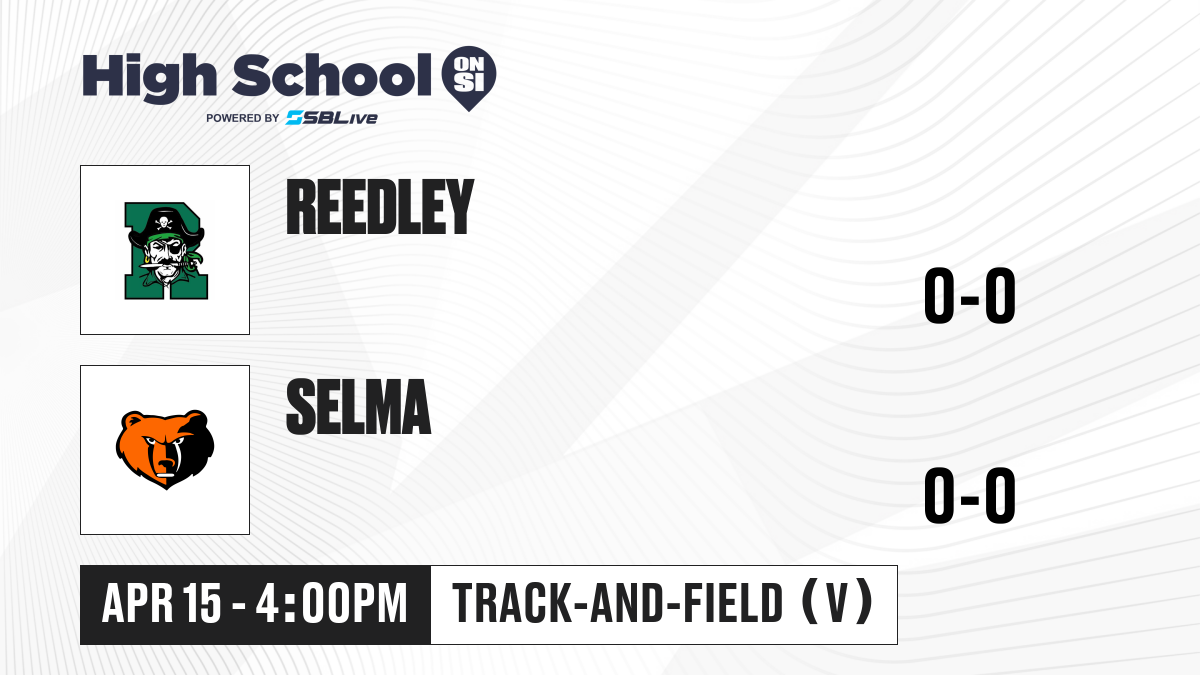 High School ON SI
POWERED BY SBLive

REEDLEY
0-0

SELMA
0-0

APR 15 - 4:00PM
TRACK-AND-FIELD (V)